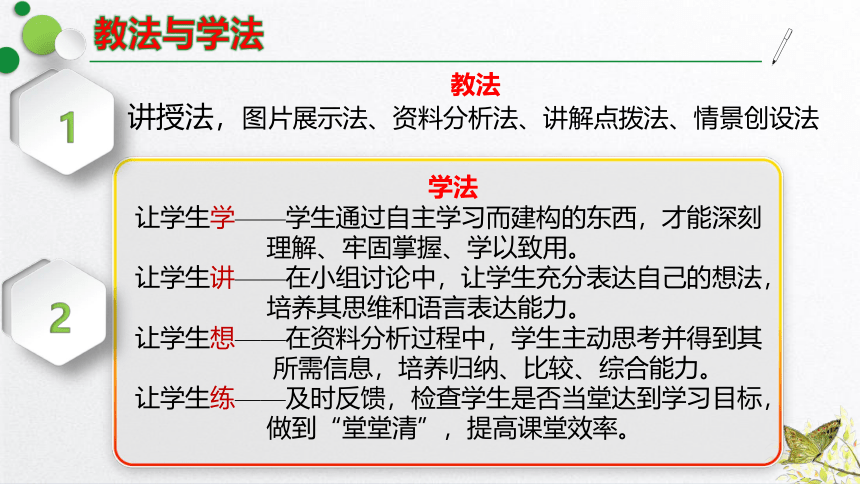 教法与学法

1

教法

讲授法，图片展示法、资料分析法、讲解点拨法、情景创设法

2

学法

让学生学——学生通过自主学习而建构的东西，才能深刻理解、牢固掌握、学以致用。

让学生讲——在小组讨论中，让学生充分表达自己的想法，培养其思维和语言表达能力。

让学生想——在资料分析过程中，学生主动思考并得到其所需信息，培养归纳、比较、综合能力。

让学生练——及时反馈，检查学生是否当堂达到学习目标，做到“堂堂清”，提高课堂效率。